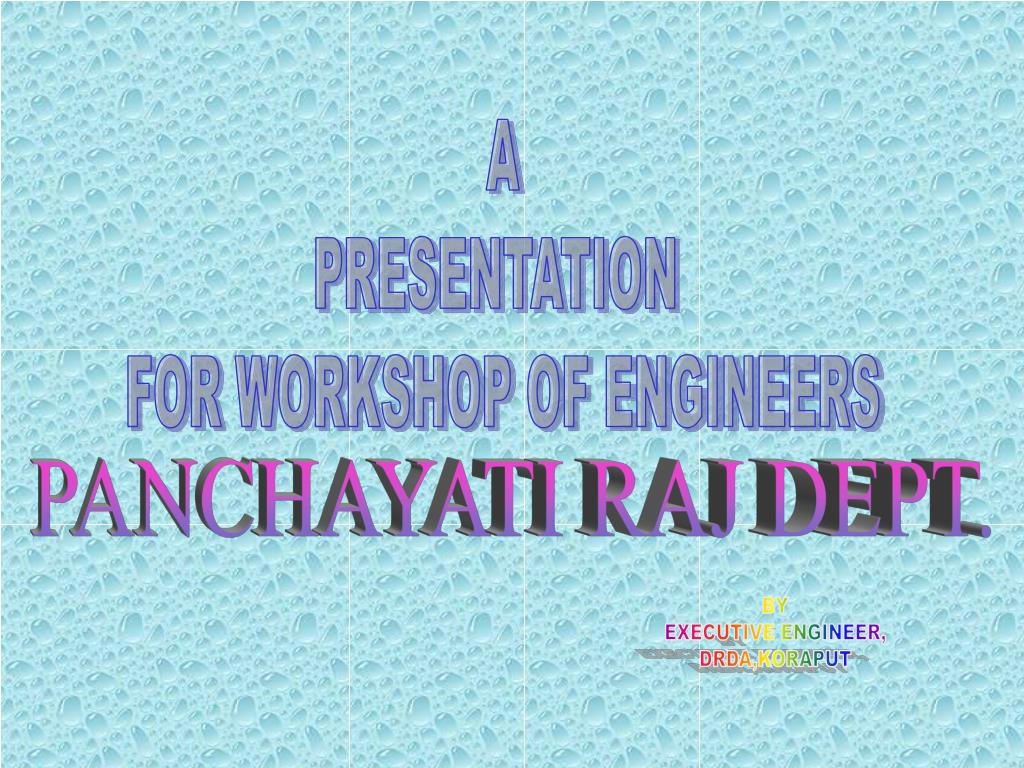 A
PRESENTATION
FOR WORKSHOP OF ENGINEERS
PANCHAYATI RAJ DEPT.

BY
EXECUTIVE ENGINEER,
DRDA,KORAPUT